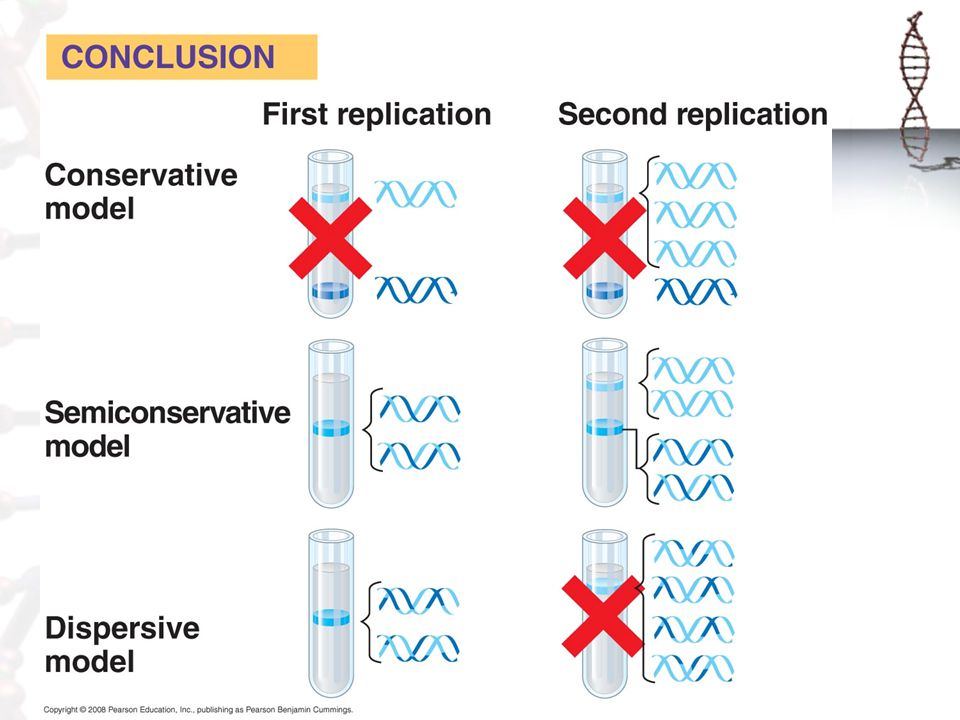 CONCLUSION

First replication

Second replication

Conservative model

Semiconservative model

Dispersive model

Copyright © 2008 Pearson Education, Inc., publishing as Pearson Benjamin Cummings.